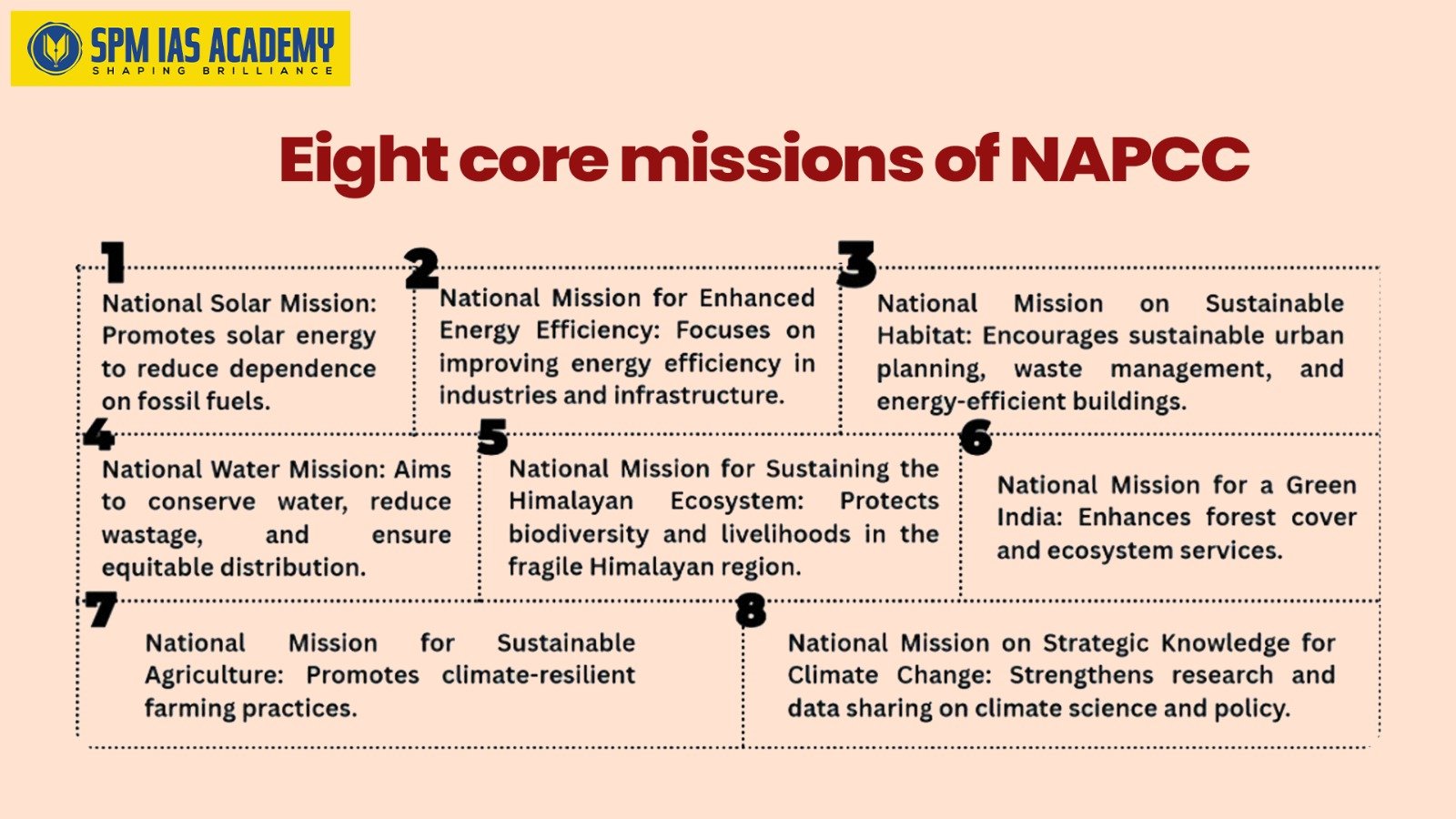 SPM IAS ACADEMY
SHAPING BRILLIANCE

Eight core missions of NAPCC

1
National Solar Mission: Promotes solar energy to reduce dependence on fossil fuels.

2
National Mission for Enhanced Energy Efficiency: Focuses on improving energy efficiency in industries and infrastructure.

3
National Mission on Sustainable Habitat: Encourages sustainable urban planning, waste management, and energy-efficient buildings.

4
National Water Mission: Aims to conserve water, reduce wastage, and ensure equitable distribution.

5
National Mission for Sustaining the Himalayan Ecosystem: Protects biodiversity and livelihoods in the fragile Himalayan region.

6
National Mission for a Green India: Enhances forest cover and ecosystem services.

7
National Mission for Sustainable Agriculture: Promotes climate-resilient farming practices.

8
National Mission on Strategic Knowledge for Climate Change: Strengthens research and data sharing on climate science and policy.